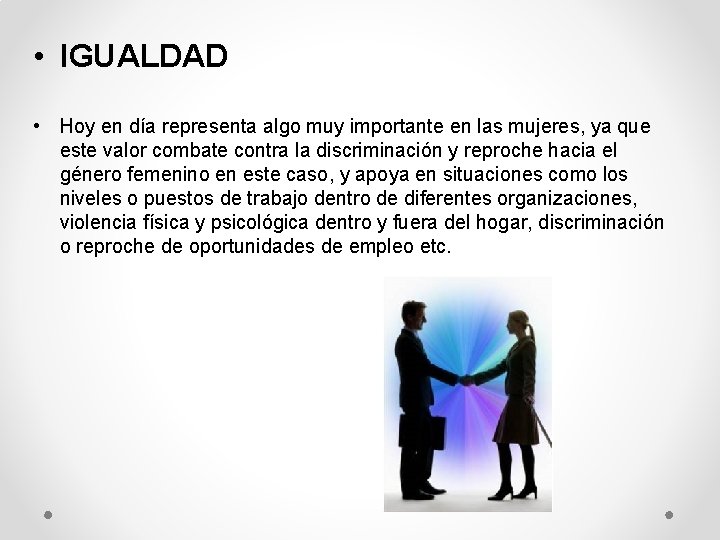 • IGUALDAD

• Hoy en día representa algo muy importante en las mujeres, ya que este valor combate contra la discriminación y reproche hacia el género femenino en este caso, y apoya en situaciones como los niveles o puestos de trabajo dentro de diferentes organizaciones, violencia física y psicológica dentro y fuera del hogar, discriminación o reproche de oportunidades de empleo etc.